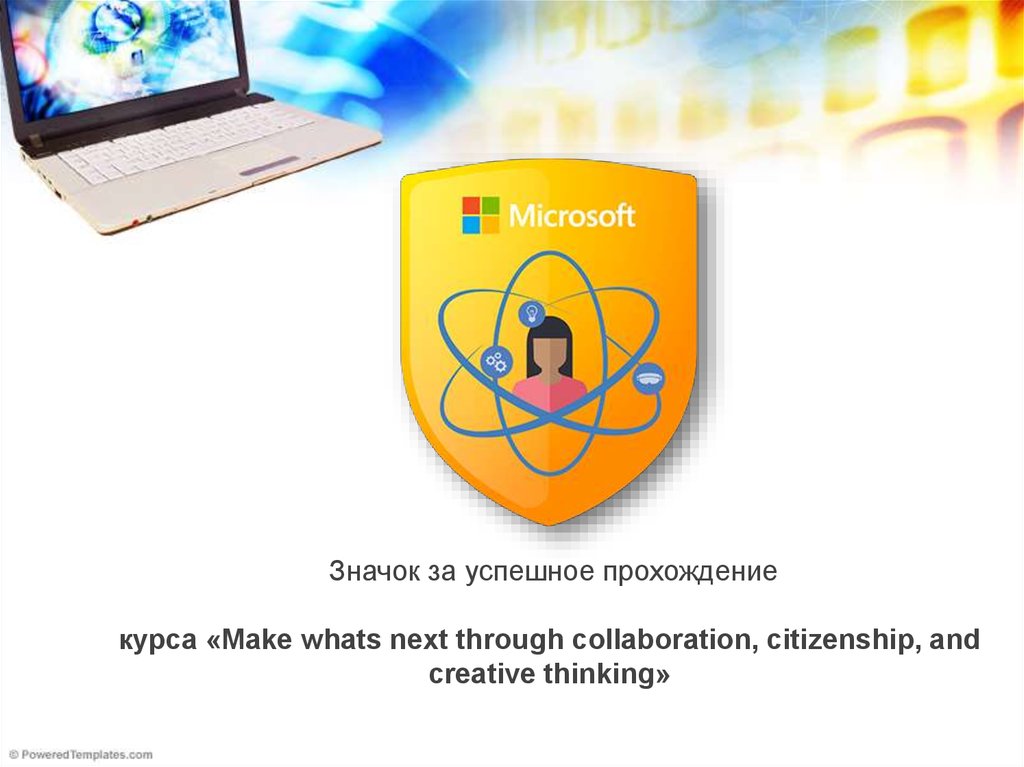 Microsoft

Значок за успешное прохождение

курса «Make whats next through collaboration, citizenship, and creative thinking»

© PoweredTemplates.com